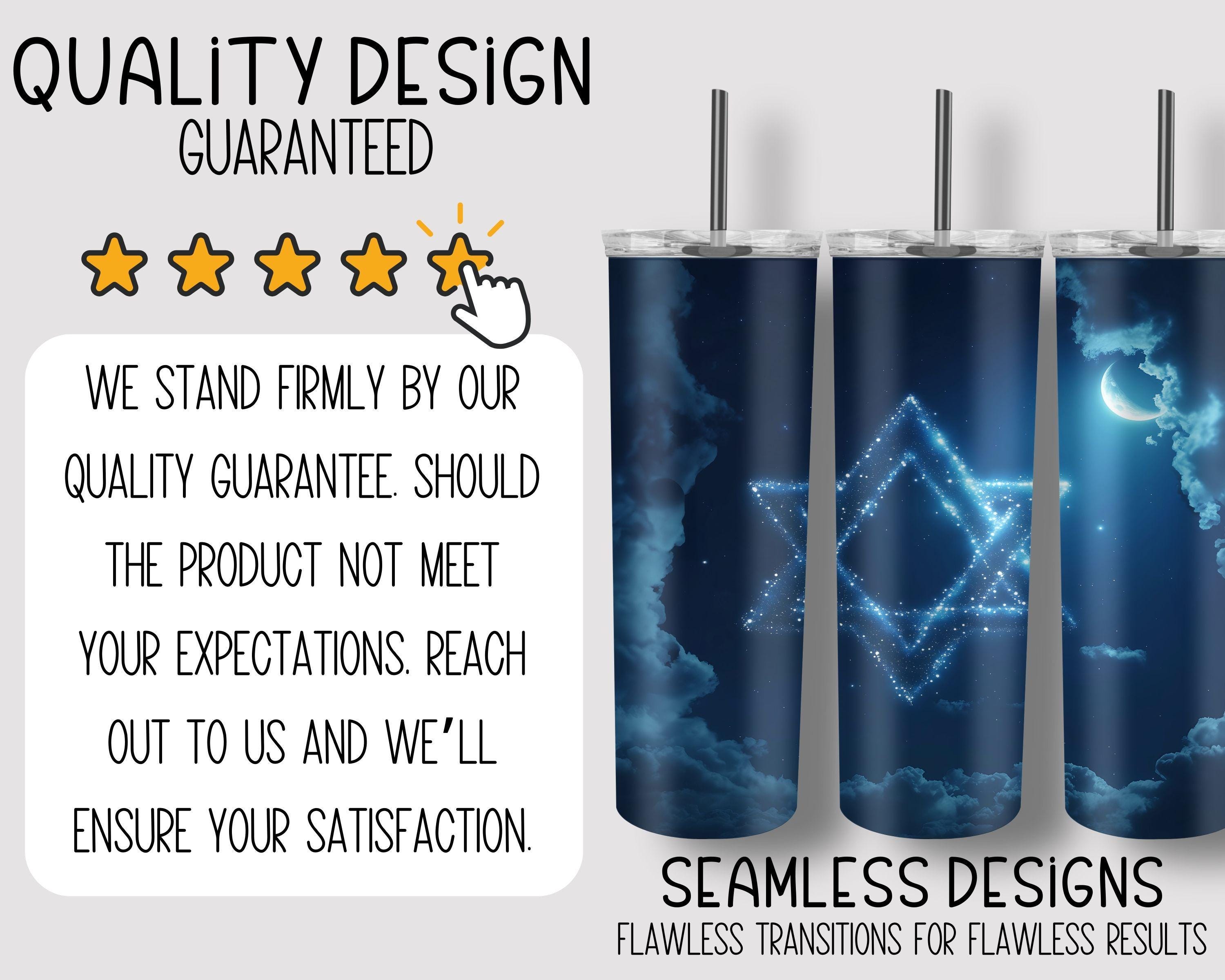 QUALiTY DESiGN
GUARANTEED

WE STAND FIRMLY BY OUR QUALITY GUARANTEE. SHOULD THE PRODUCT NOT MEET YOUR EXPECTATIONS. REACH OUT TO US AND WE'LL ENSURE YOUR SATISFACTION.

SEAMLESS DESiGNS
FLAWLESS TRANSITIONS FOR FLAWLESS RESULTS